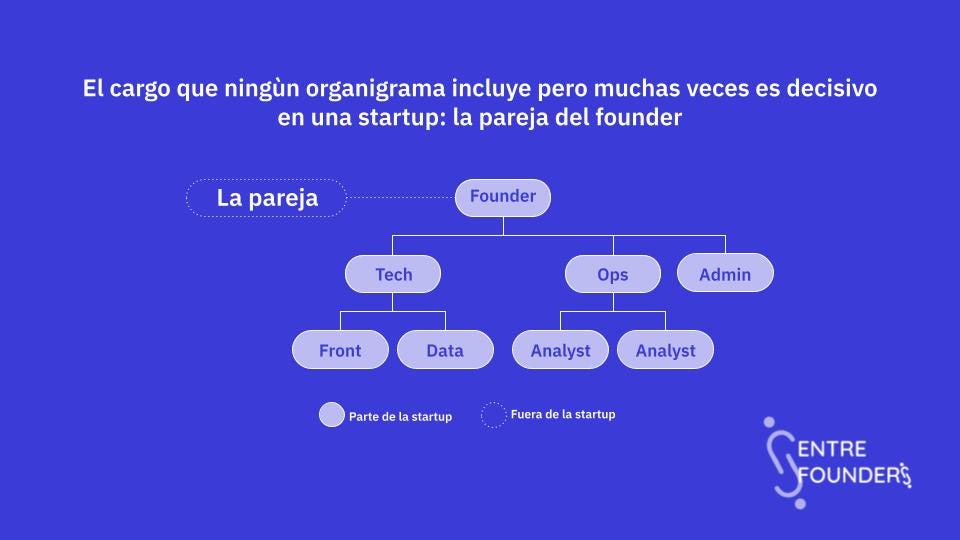 El cargo que ningùn organigrama incluye pero muchas veces es decisivo en una startup: la pareja del founder

La pareja

Founder

Tech

Ops

Admin

Front

Data

Analyst

Analyst

Parte de la startup

Fuera de la startup

ENTRE FOUNDERS